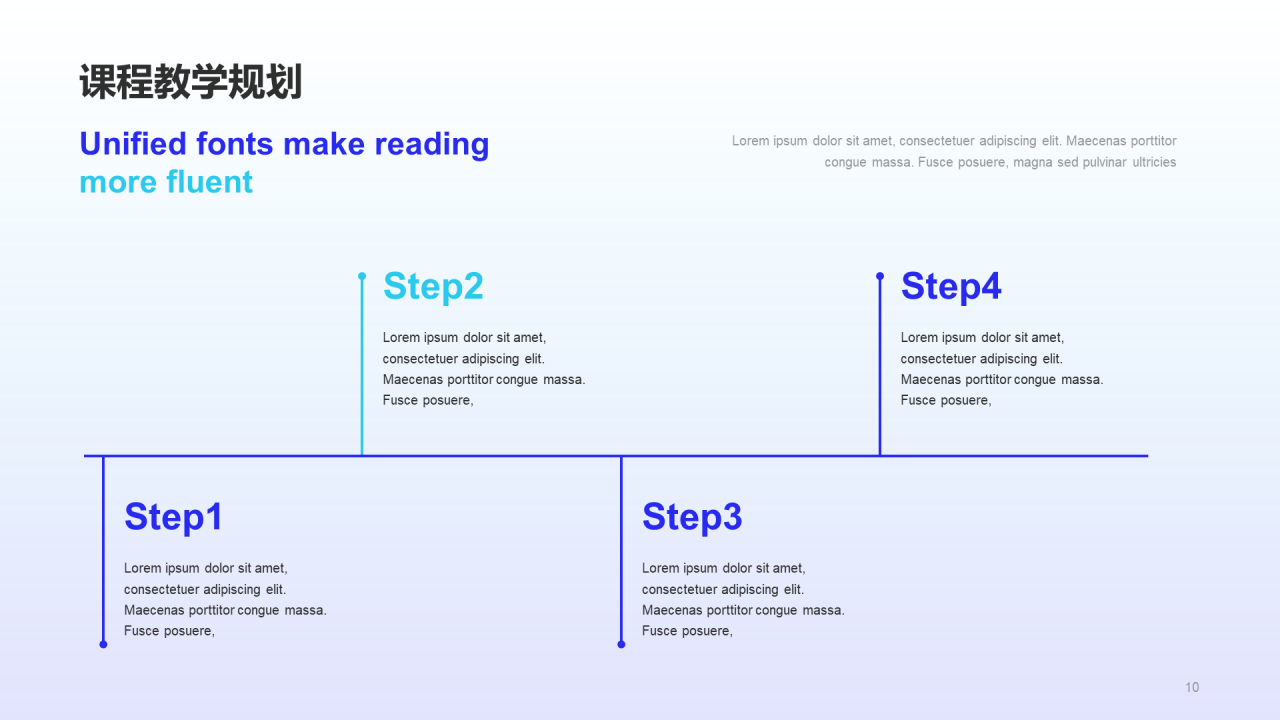 课程教学规划

Unified fonts make reading more fluent

Lorem ipsum dolor sit amet, consectetuer adipiscing elit. Maecenas porttitor congue massa. Fusce posuere, magna sed pulvinar ultricies

Step2

Lorem ipsum dolor sit amet, consectetuer adipiscing elit. Maecenas porttitor congue massa. Fusce posuere,

Step4

Lorem ipsum dolor sit amet, consectetuer adipiscing elit. Maecenas porttitor congue massa. Fusce posuere,

Step1

Lorem ipsum dolor sit amet, consectetuer adipiscing elit. Maecenas porttitor congue massa. Fusce posuere,

Step3

Lorem ipsum dolor sit amet, consectetuer adipiscing elit. Maecenas porttitor congue massa. Fusce posuere,

10